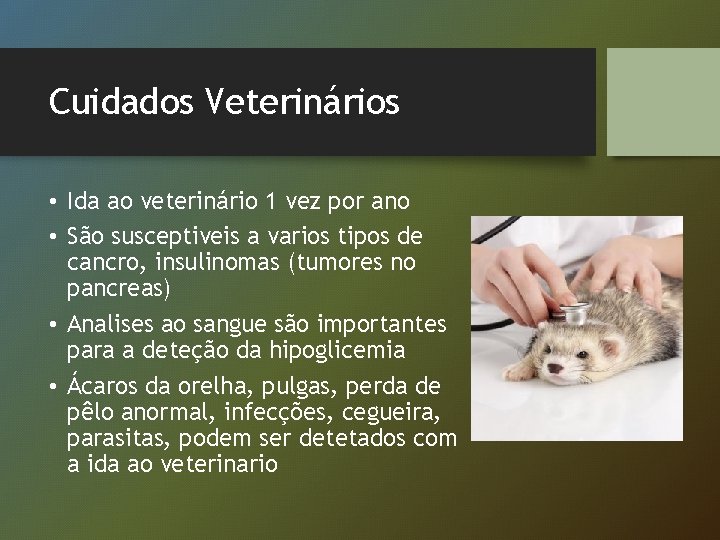 Cuidados Veterinários

• Ida ao veterinário 1 vez por ano
• São susceptiveis a varios tipos de cancro, insulinomas (tumores no pancreas)
• Analises ao sangue são importantes para a deteção da hipoglicemia
• Ácaros da orelha, pulgas, perda de pêlo anormal, infecções, cegueira, parasitas, podem ser detetados com a ida ao veterinario